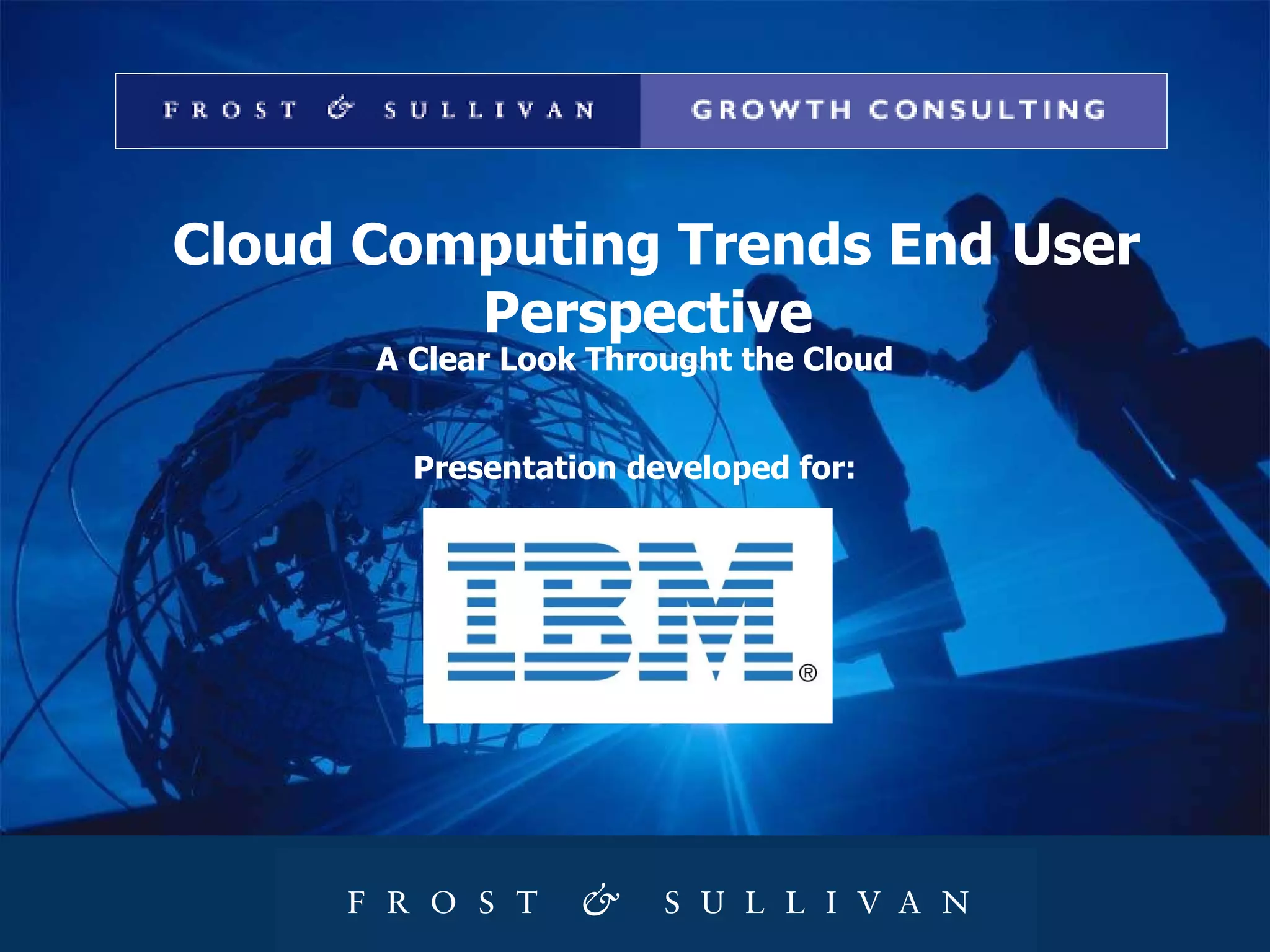 FROST & SULLIVAN GROWTH CONSULTING

Cloud Computing Trends End User Perspective

A Clear Look Throught the Cloud

Presentation developed for:

IBM®

FROST & SULLIVAN